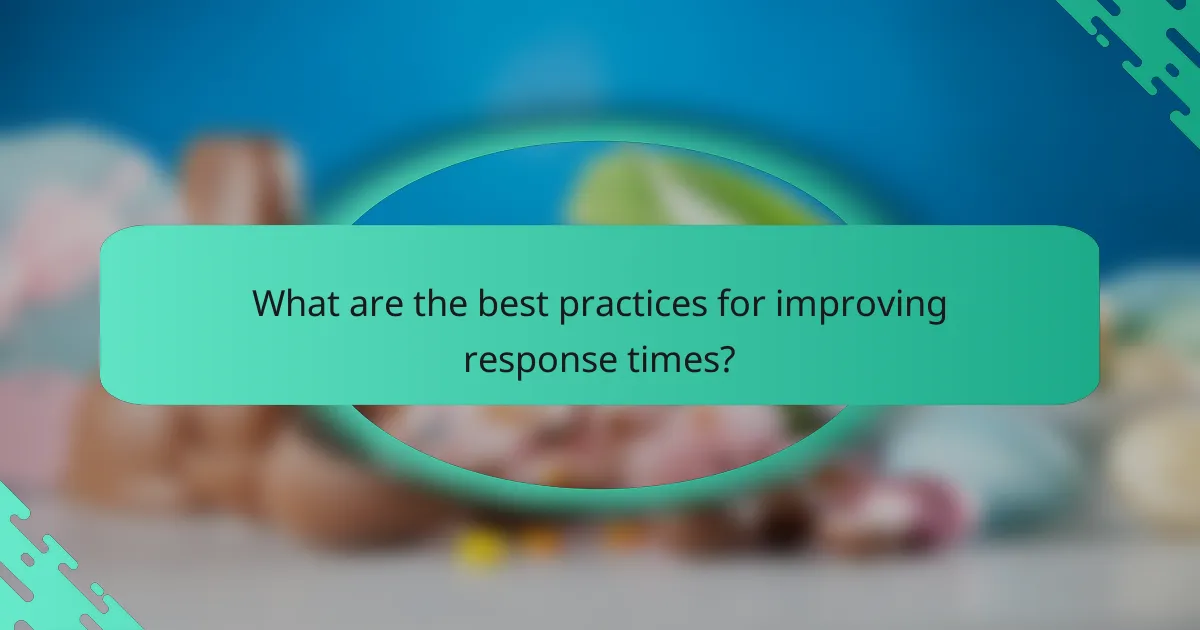 What are the best practices for improving response times?